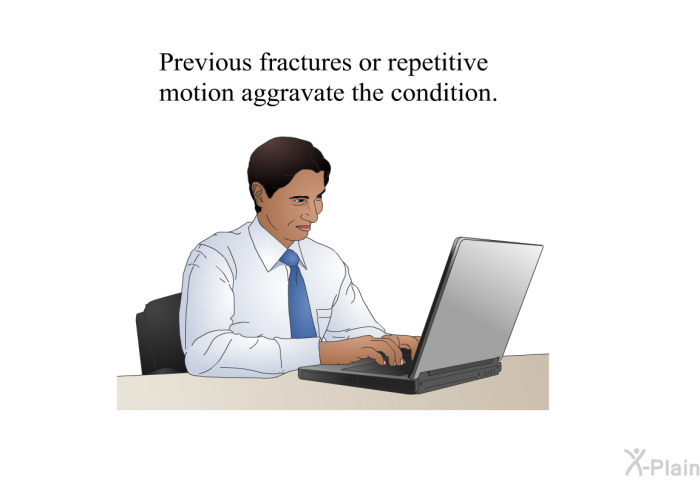 Previous fractures or repetitive motion aggravate the condition.

X-Plain